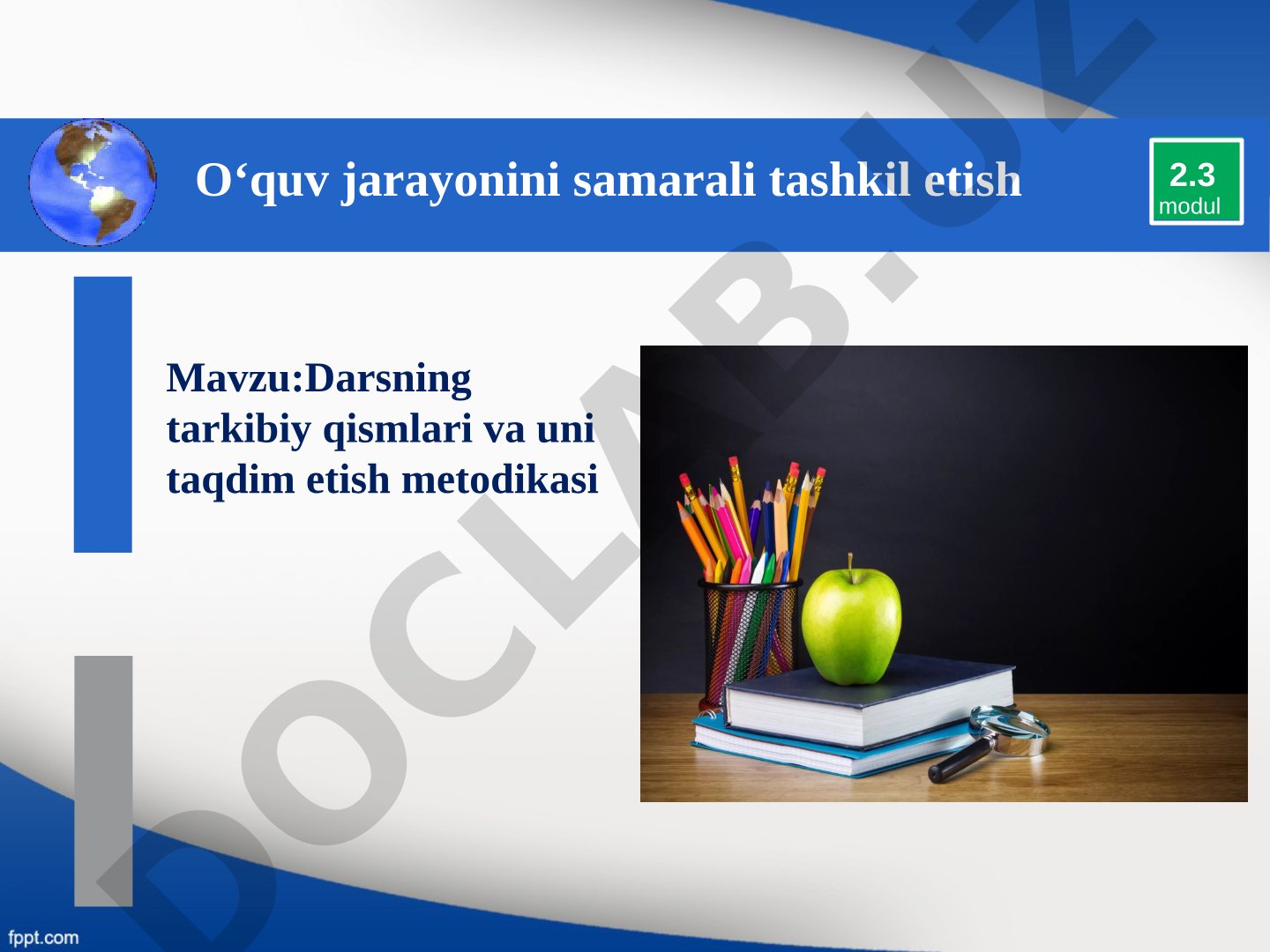 O‘quv jarayonini samarali tashkil etish

2.3
modul

Mavzu:Darsning tarkibiy qismlari va uni taqdim etish metodikasi

DOCLAB.UZ

fppt.com